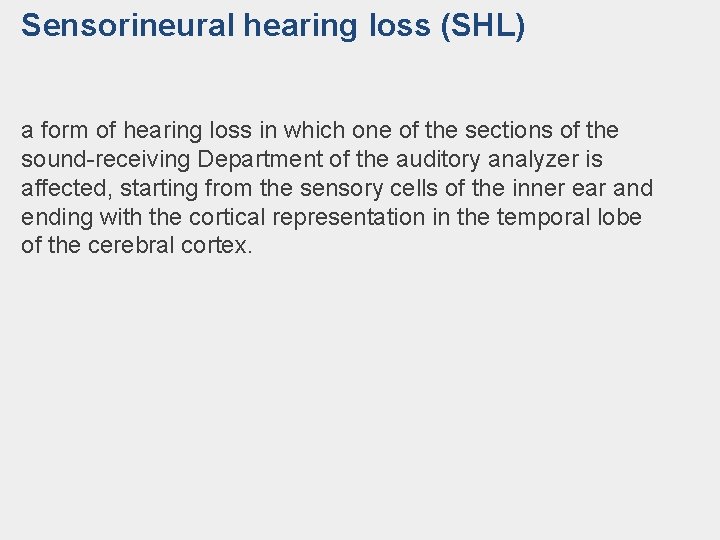 Sensorineural hearing loss (SHL)

a form of hearing loss in which one of the sections of the sound-receiving Department of the auditory analyzer is affected, starting from the sensory cells of the inner ear and ending with the cortical representation in the temporal lobe of the cerebral cortex.